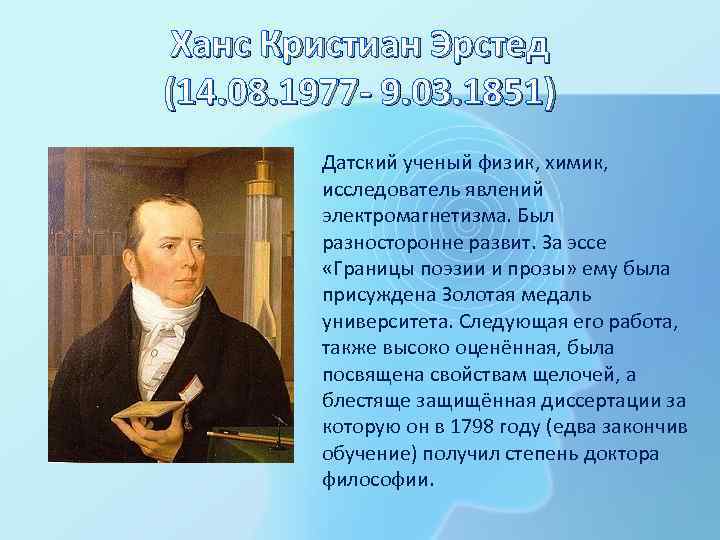 Ханс Кристиан Эрстед
(14.08.1977- 9.03.1851)

Датский ученый физик, химик, исследователь явлений электромагнетизма. Был разносторонне развит. За эссе «Границы поэзии и прозы» ему была присуждена Золотая медаль университета. Следующая его работа, также высоко оценённая, была посвящена свойствам щелочей, а блестяще защищённая диссертации за которую он в 1798 году (едва закончив обучение) получил степень доктора философии.